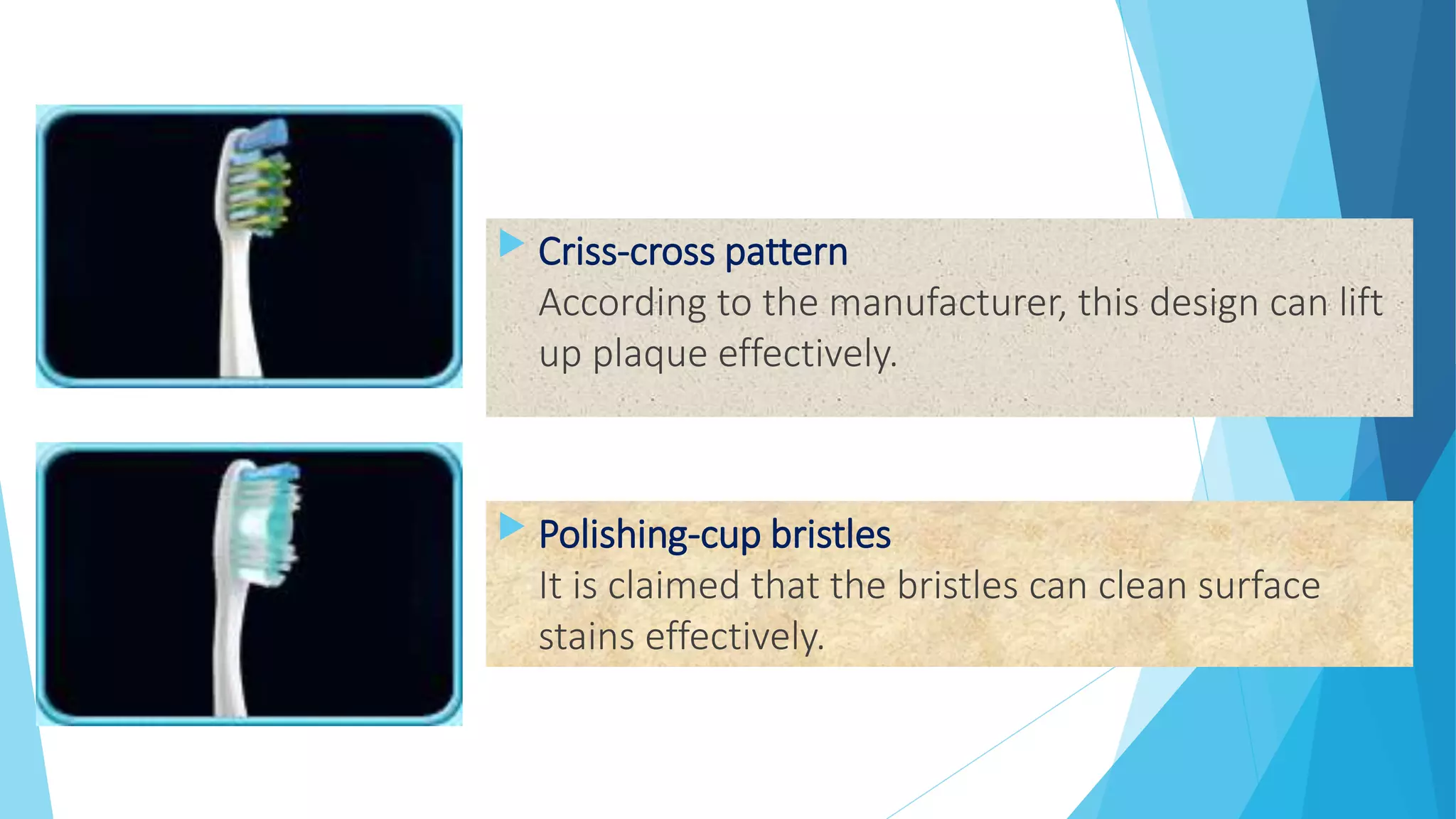 Criss-cross pattern
According to the manufacturer, this design can lift up plaque effectively.

Polishing-cup bristles
It is claimed that the bristles can clean surface stains effectively.